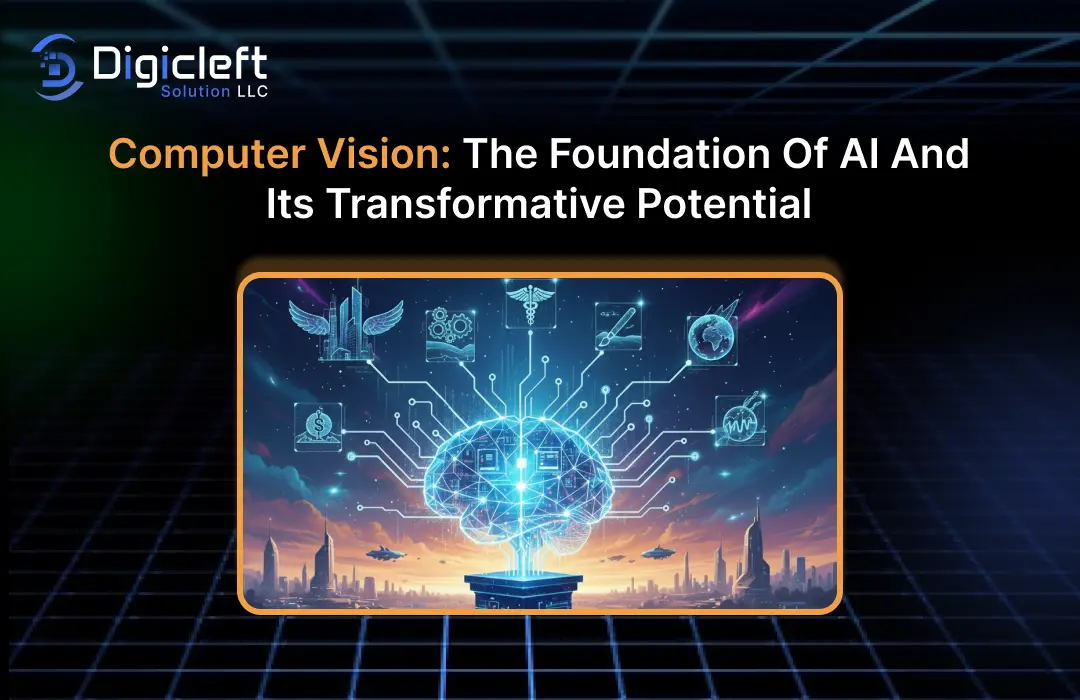 Digicleft
Solution LLC

Computer Vision: The Foundation Of AI And Its Transformative Potential